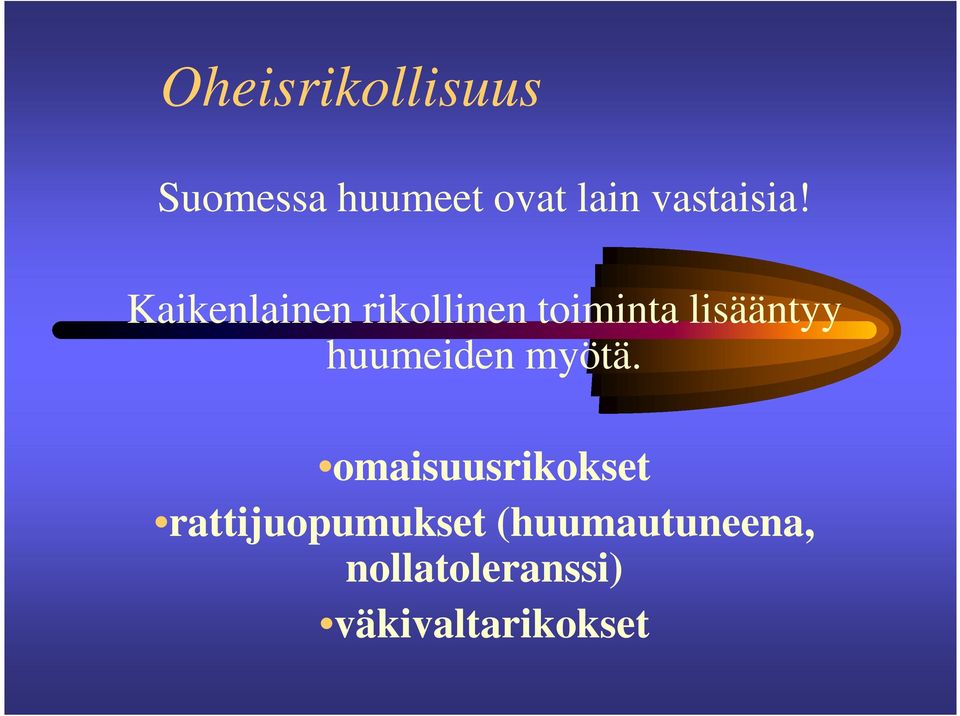 Oheisrikollisuus

Suomessa huumeet ovat lain vastaisia!

Kaikenlainen rikollinen toiminta lisääntyy huumeiden myötä.

•omaisuusrikokset
•rattijuopumukset (huumautuneena, nollatoleranssi)
•väkivaltarikokset